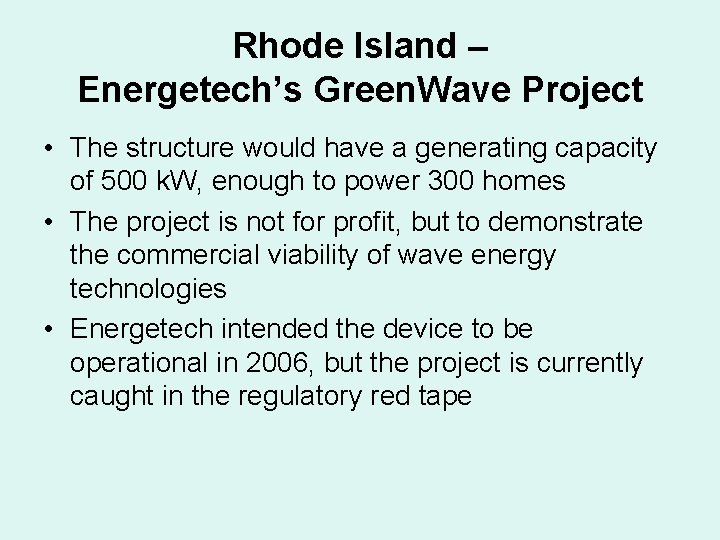 Rhode Island –
Energetech's GreenWave Project

• The structure would have a generating capacity of 500 kW, enough to power 300 homes
• The project is not for profit, but to demonstrate the commercial viability of wave energy technologies
• Energetech intended the device to be operational in 2006, but the project is currently caught in the regulatory red tape